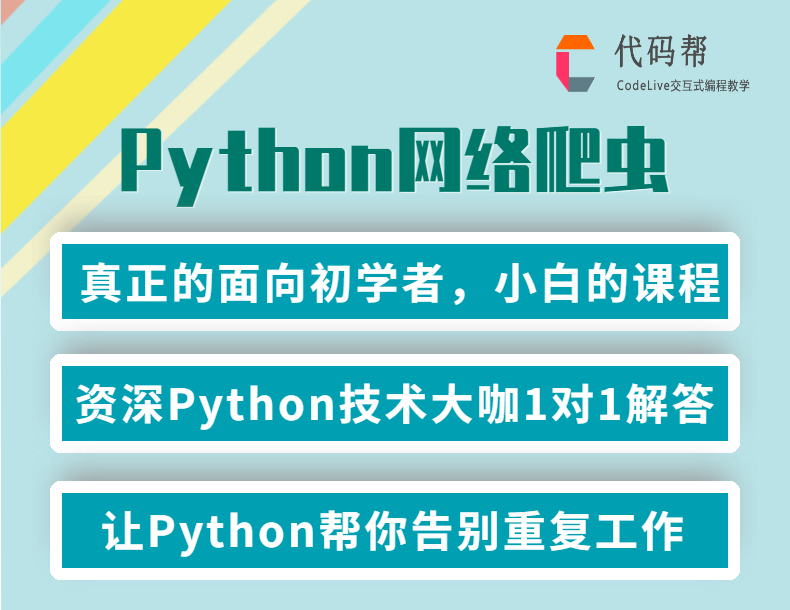 代码帮
CodeLive交互式编程教学

Python网络爬虫

真正的面向初学者，小白的课程

资深Python技术大咖1对1解答

让Python帮你告别重复工作